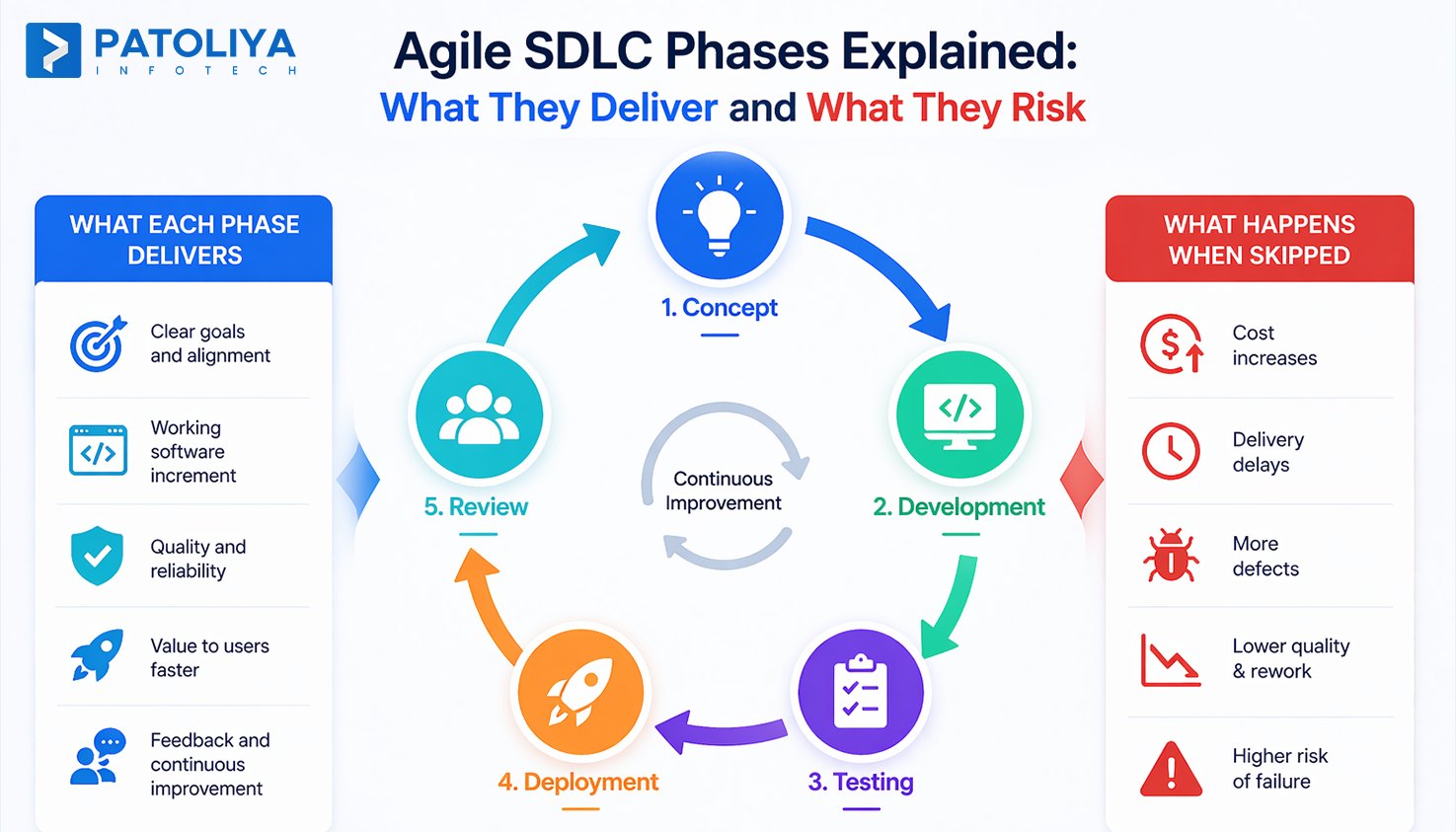 PATOLIYA
INFOTECH

Agile SDLC Phases Explained:
What They Deliver and What They Risk

WHAT EACH PHASE DELIVERS

Clear goals and alignment

Working software increment

Quality and reliability

Value to users faster

Feedback and continuous improvement

1. Concept

2. Development

3. Testing

4. Deployment

5. Review

Continuous Improvement

WHAT HAPPENS WHEN SKIPPED

Cost increases

Delivery delays

More defects

Lower quality & rework

Higher risk of failure